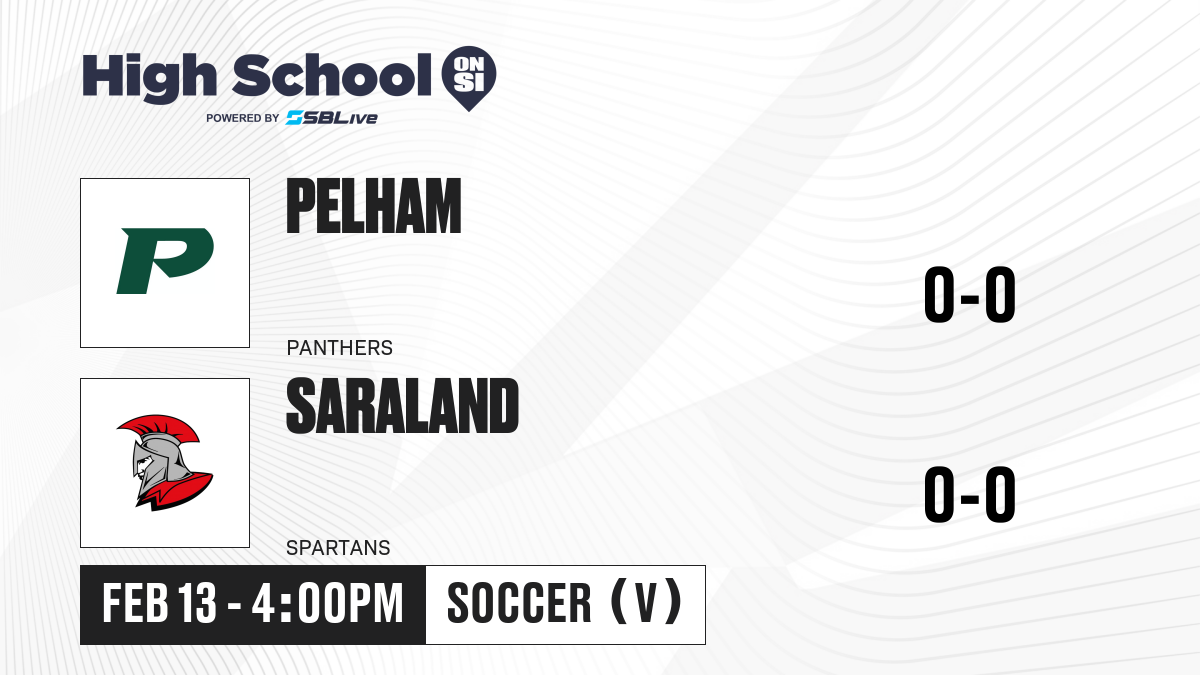 High School ON SI
POWERED BY SBLive

P

PELHAM

PANTHERS

0-0

SARALAND

SPARTANS

0-0

FEB 13 - 4:00PM

SOCCER (V)